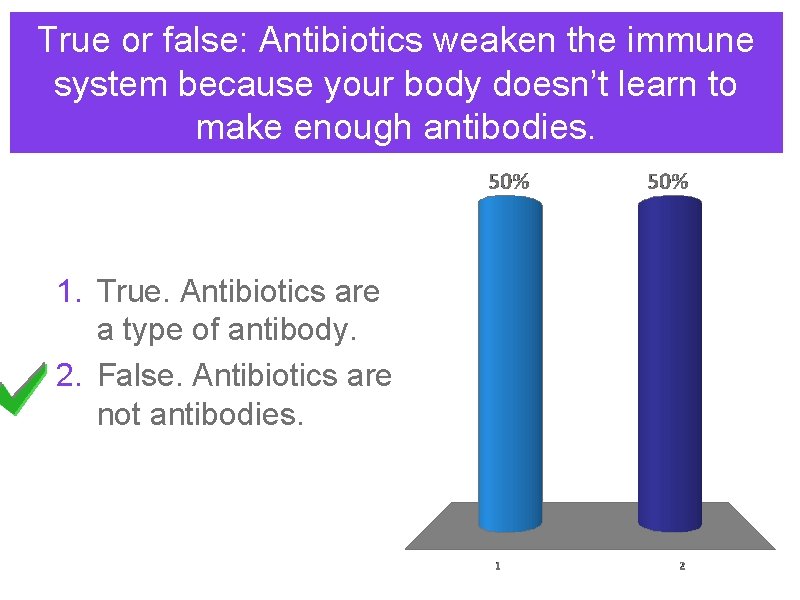 True or false: Antibiotics weaken the immune system because your body doesn't learn to make enough antibodies.

1. True. Antibiotics are a type of antibody.

✓ 2. False. Antibiotics are not antibodies.

50%

50%

1

2